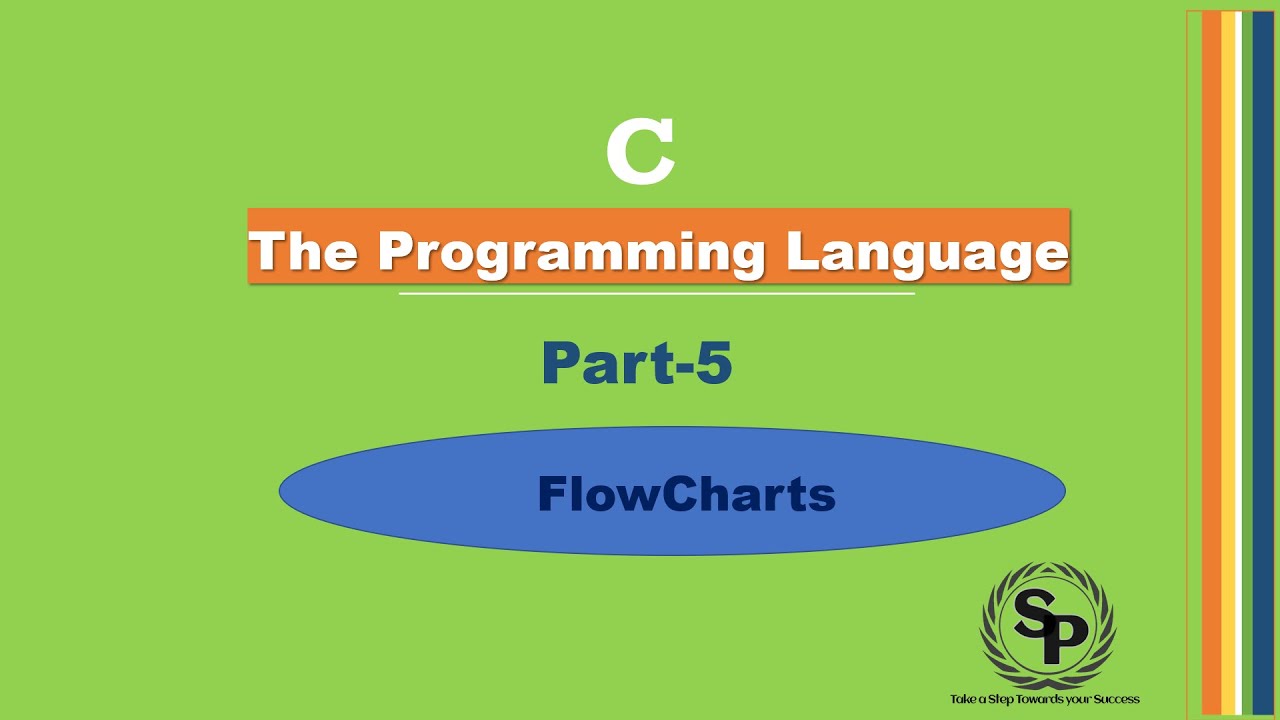 C

The Programming Language

Part-5

FlowCharts

SP

Take a Step Towards your Success